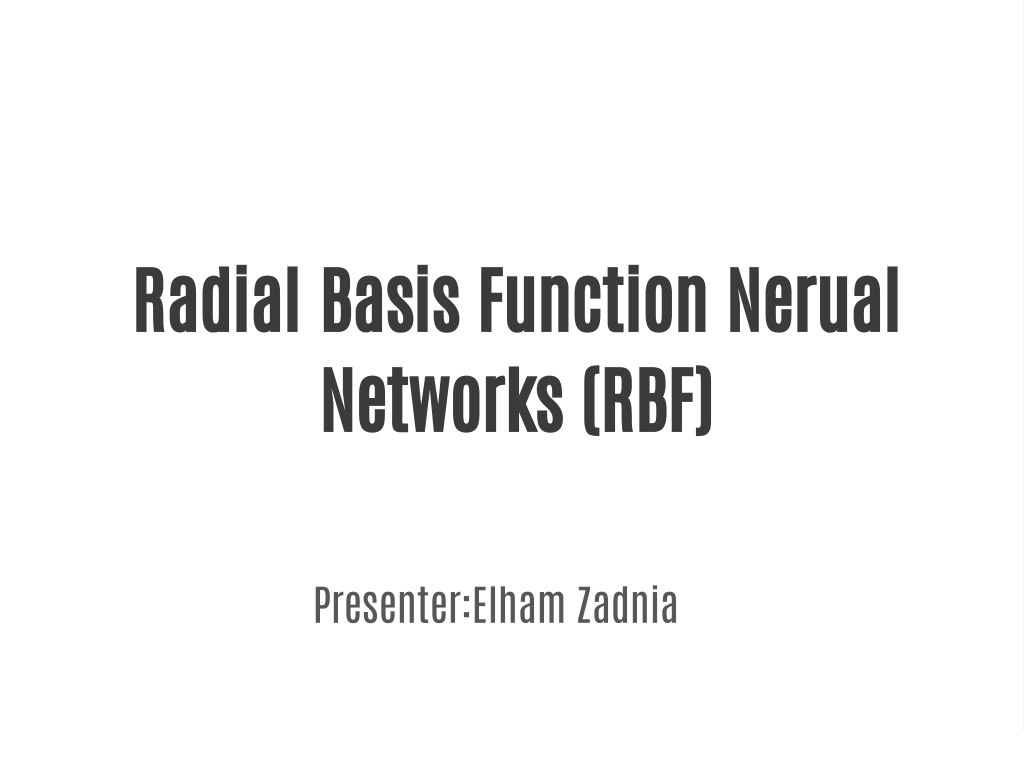 Radial Basis Function Nerual Networks (RBF)

Presenter:Elham Zadnia